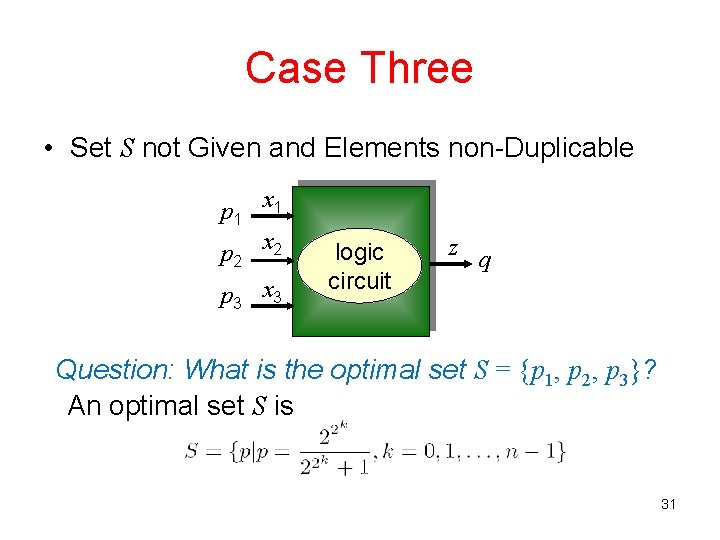 Case Three

• Set $S$ not Given and Elements non-Duplicable

$p_1$ $x_1$
$p_2$ $x_2$
$p_3$ $x_3$
logic circuit
$z$ $q$

Question: What is the optimal set $S = \{p_1, p_2, p_3\}$?

An optimal set $S$ is

$S = \{p | p = \frac{2^{2^k}}{2^{2^k}+1}, k = 0, 1, \ldots, n-1\}$

31